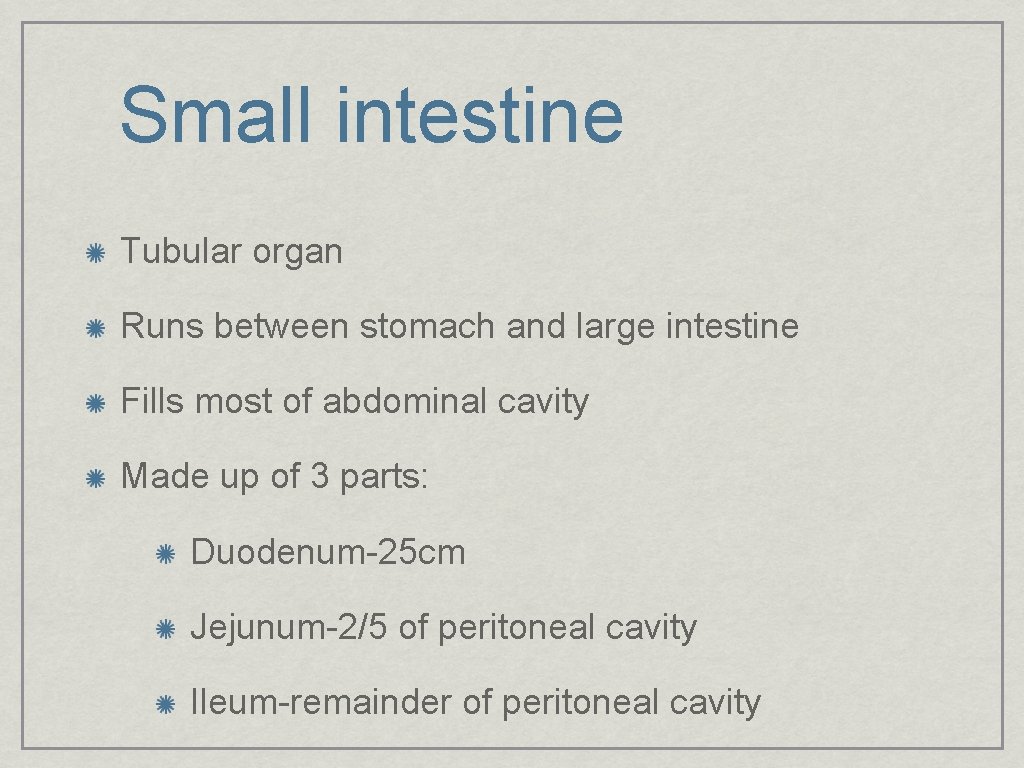 Small intestine

Tubular organ

Runs between stomach and large intestine

Fills most of abdominal cavity

Made up of 3 parts:

Duodenum-25cm

Jejunum-2/5 of peritoneal cavity

Ileum-remainder of peritoneal cavity